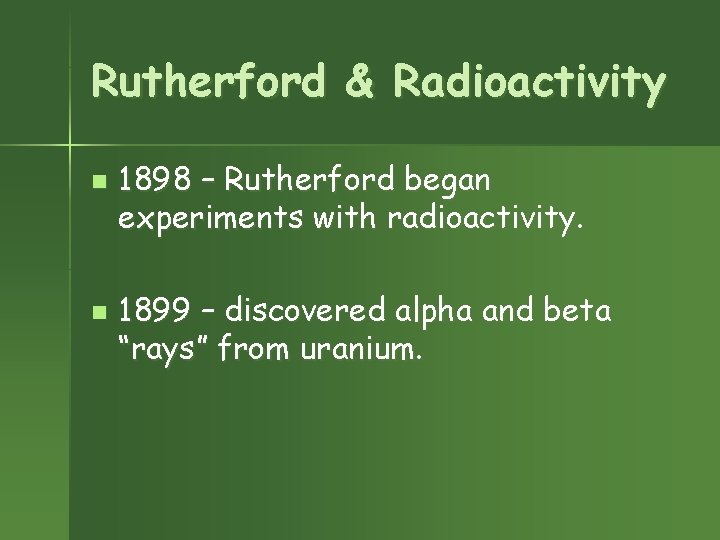 Rutherford & Radioactivity

- 1898 – Rutherford began experiments with radioactivity.

- 1899 – discovered alpha and beta “rays” from uranium.